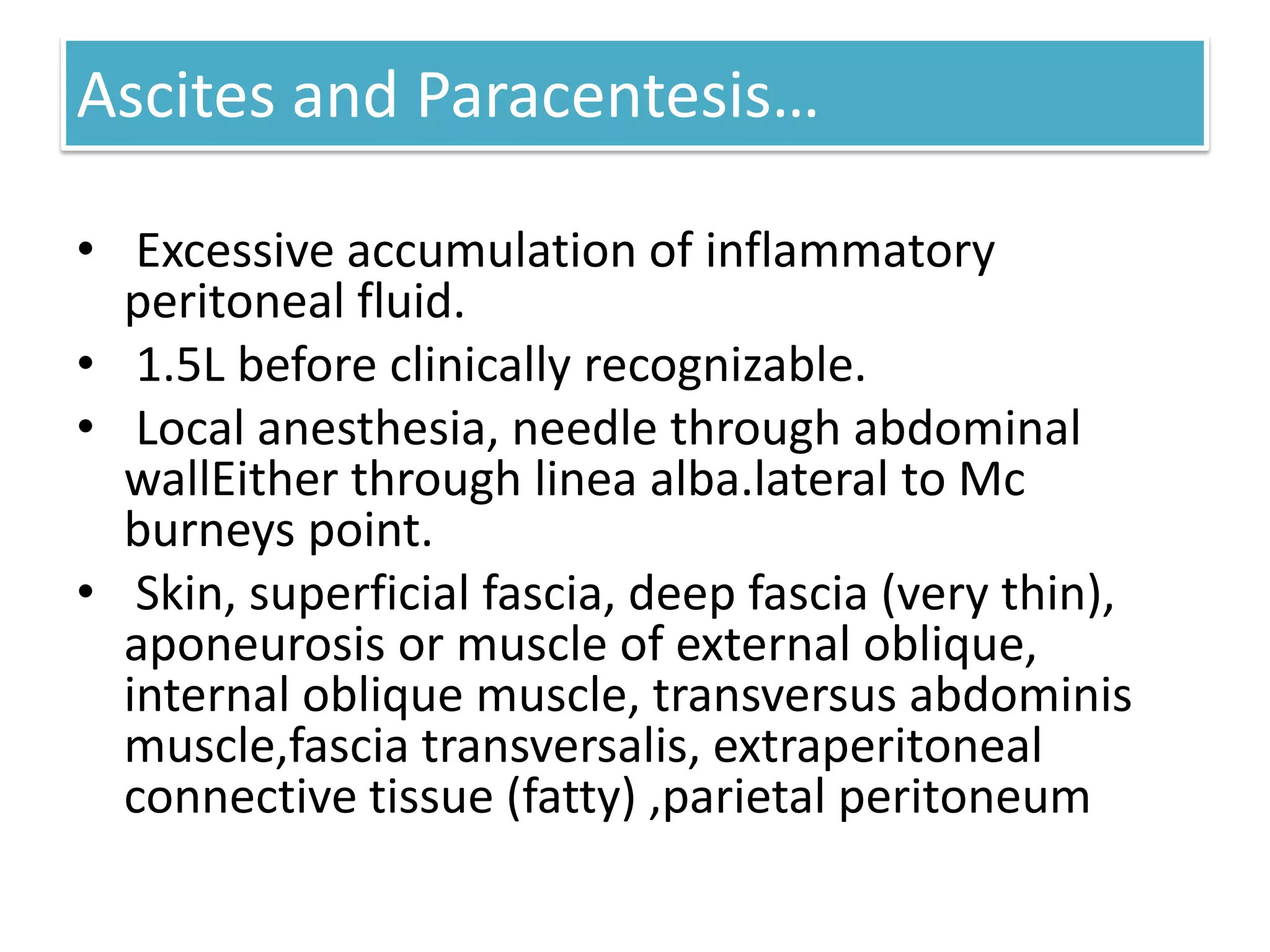 Ascites and Paracentesis…

• Excessive accumulation of inflammatory peritoneal fluid.
• 1.5L before clinically recognizable.
• Local anesthesia, needle through abdominal wallEither through linea alba.lateral to Mc burneys point.
• Skin, superficial fascia, deep fascia (very thin), aponeurosis or muscle of external oblique, internal oblique muscle, transversus abdominis muscle,fascia transversalis, extraperitoneal connective tissue (fatty) ,parietal peritoneum